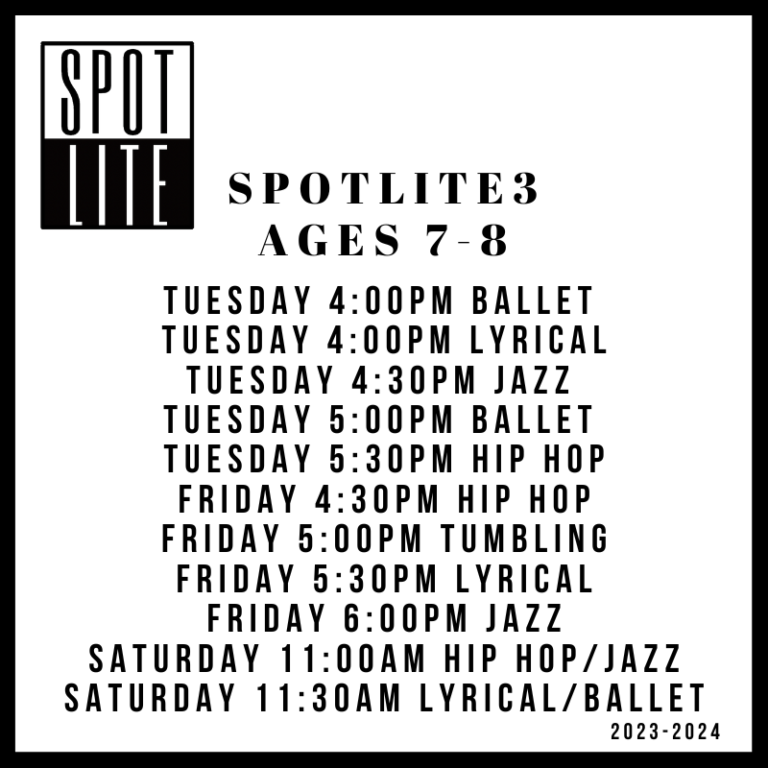 SPOT
LITE

SPOTLITE3
AGES 7-8

TUESDAY 4:00PM BALLET
TUESDAY 4:00PM LYRICAL
TUESDAY 4:30PM JAZZ
TUESDAY 5:00PM BALLET
TUESDAY 5:30PM HIP HOP
FRIDAY 4:30PM HIP HOP
FRIDAY 5:00PM TUMBLING
FRIDAY 5:30PM LYRICAL
FRIDAY 6:00PM JAZZ
SATURDAY 11:00AM HIP HOP/JAZZ
SATURDAY 11:30AM LYRICAL/BALLET

2023-2024